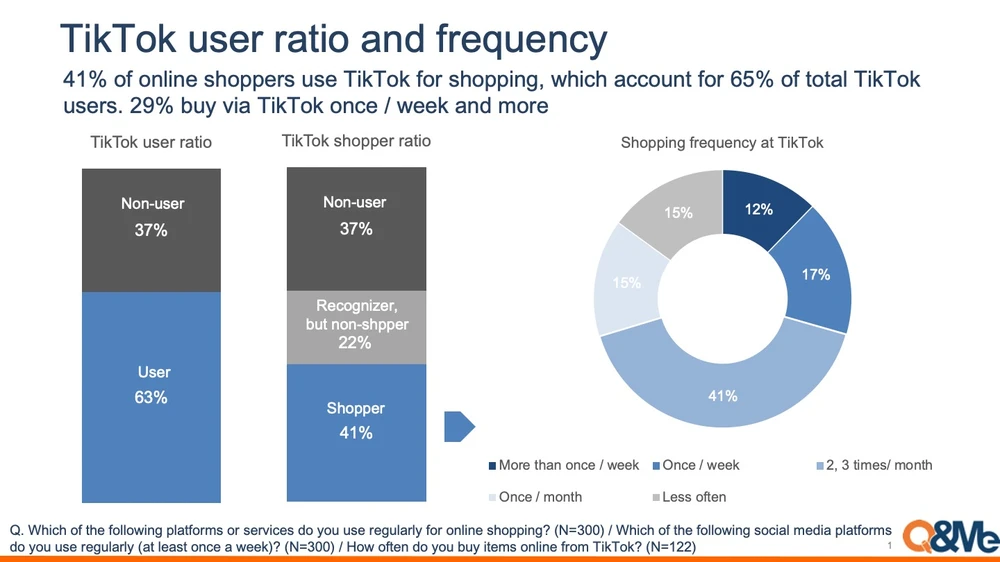 TikTok user ratio and frequency

41% of online shoppers use TikTok for shopping, which account for 65% of total TikTok users. 29% buy via TikTok once / week and more

TikTok user ratio

Non-user
37%

User
63%

TikTok shopper ratio

Non-user
37%

Recognizer, but non-shpper
22%

Shopper
41%

Shopping frequency at TikTok

12%
17%
41%
15%
15%

More than once / week
Once / week
2, 3 times/ month
Once / month
Less often

Q. Which of the following platforms or services do you use regularly for online shopping? (N=300) / Which of the following social media platforms do you use regularly (at least once a week)? (N=300) / How often do you buy items online from TikTok? (N=122)

1

Q&Me